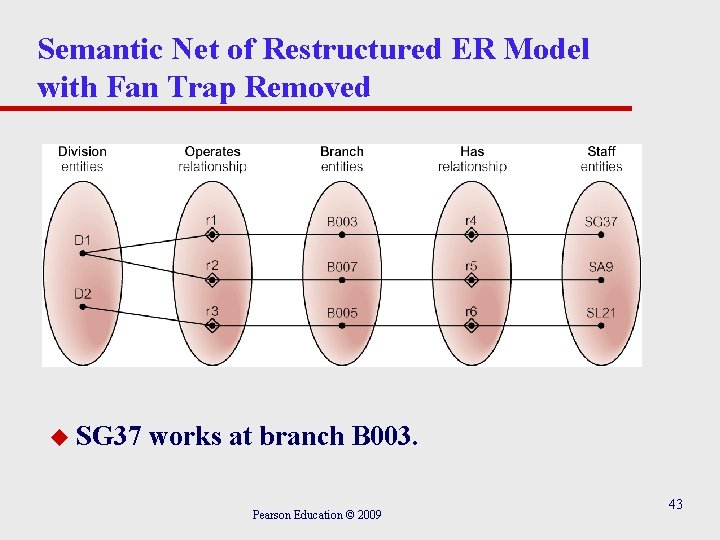 Semantic Net of Restructured ER Model with Fan Trap Removed

Division entities

Operates relationship

Branch entities

Has relationship

Staff entities

D1

D2

r1

r2

r3

B003

B007

B005

r4

r5

r6

SG37

SA9

SL21

SG37 works at branch B003.

Pearson Education © 2009

43